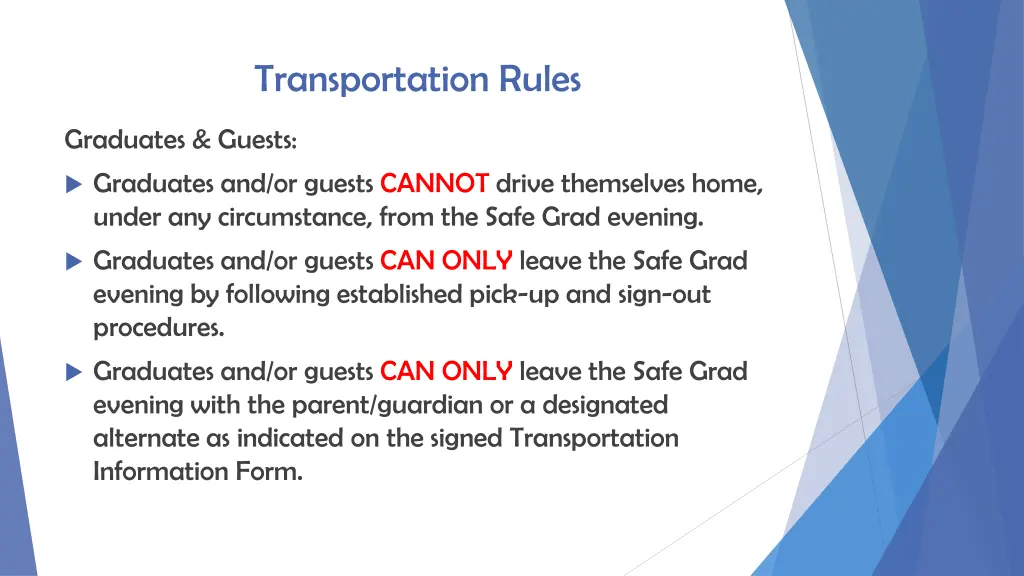 Transportation Rules

Graduates & Guests:

Graduates and/or guests CANNOT drive themselves home, under any circumstance, from the Safe Grad evening.

Graduates and/or guests CAN ONLY leave the Safe Grad evening by following established pick-up and sign-out procedures.

Graduates and/or guests CAN ONLY leave the Safe Grad evening with the parent/guardian or a designated alternate as indicated on the signed Transportation Information Form.